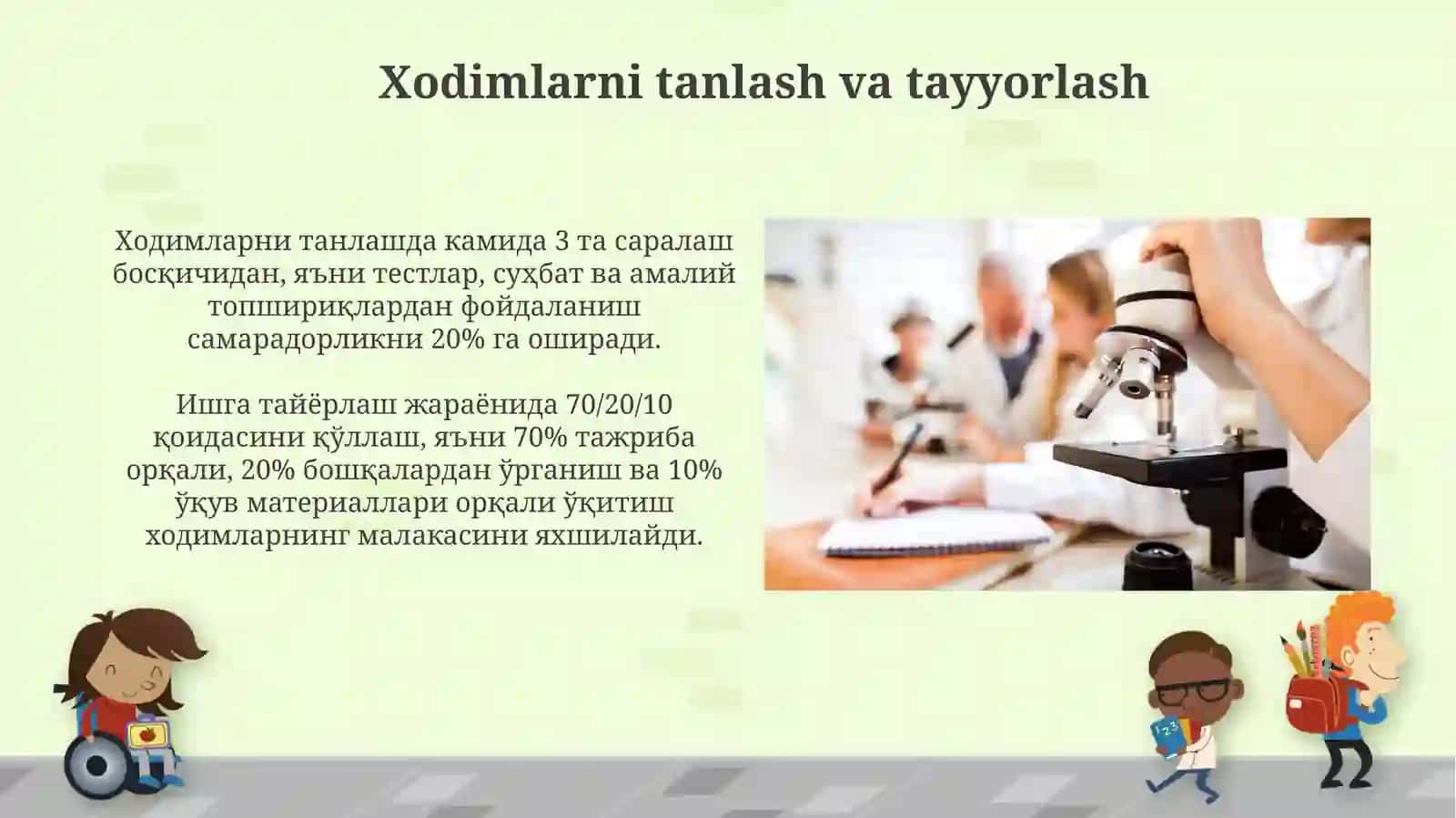 Xodimlarni tanlash va tayyorlash

Ходимларни танлашда камида 3 та саралаш босқичидан, яъни тестлар, суҳбат ва амалий топшириқлардан фойдаланиш самарадорликни 20% га оширади.

Ишга тайёрлаш жараёнида 70/20/10 қоидасини қўллаш, яъни 70% тажриба орқали, 20% бошқалардан ўрганиш ва 10% ўқув материаллари орқали ўқитиш ходимларнинг малакасини яхшилайди.

123